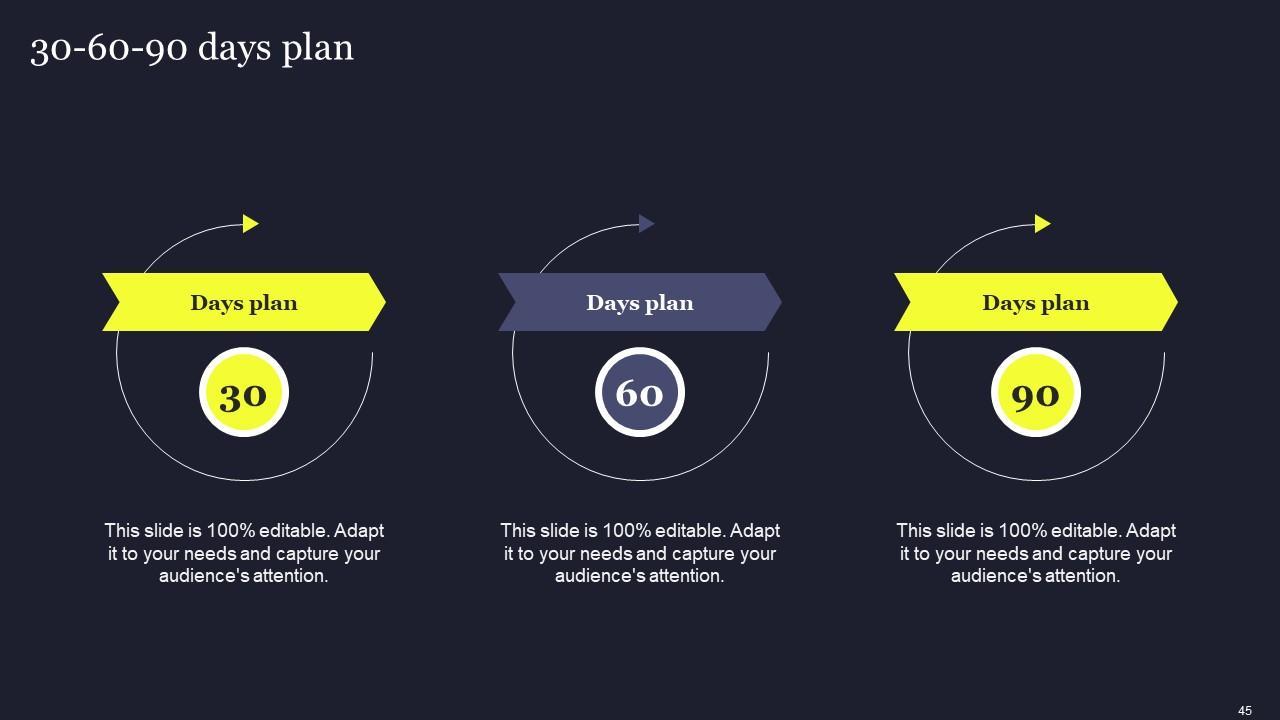 30-60-90 days plan

Days plan

30

This slide is 100% editable. Adapt it to your needs and capture your audience's attention.

Days plan

60

This slide is 100% editable. Adapt it to your needs and capture your audience's attention.

Days plan

90

This slide is 100% editable. Adapt it to your needs and capture your audience's attention.

45